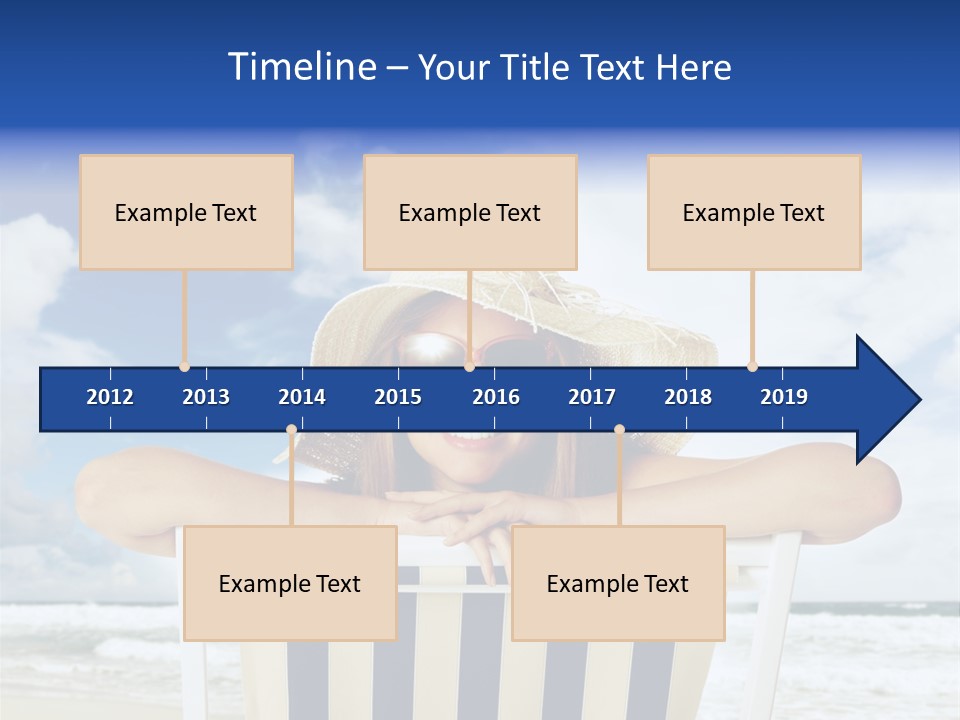 Timeline – Your Title Text Here

Example Text

Example Text

Example Text

2012 2013 2014 2015 2016 2017 2018 2019

Example Text

Example Text